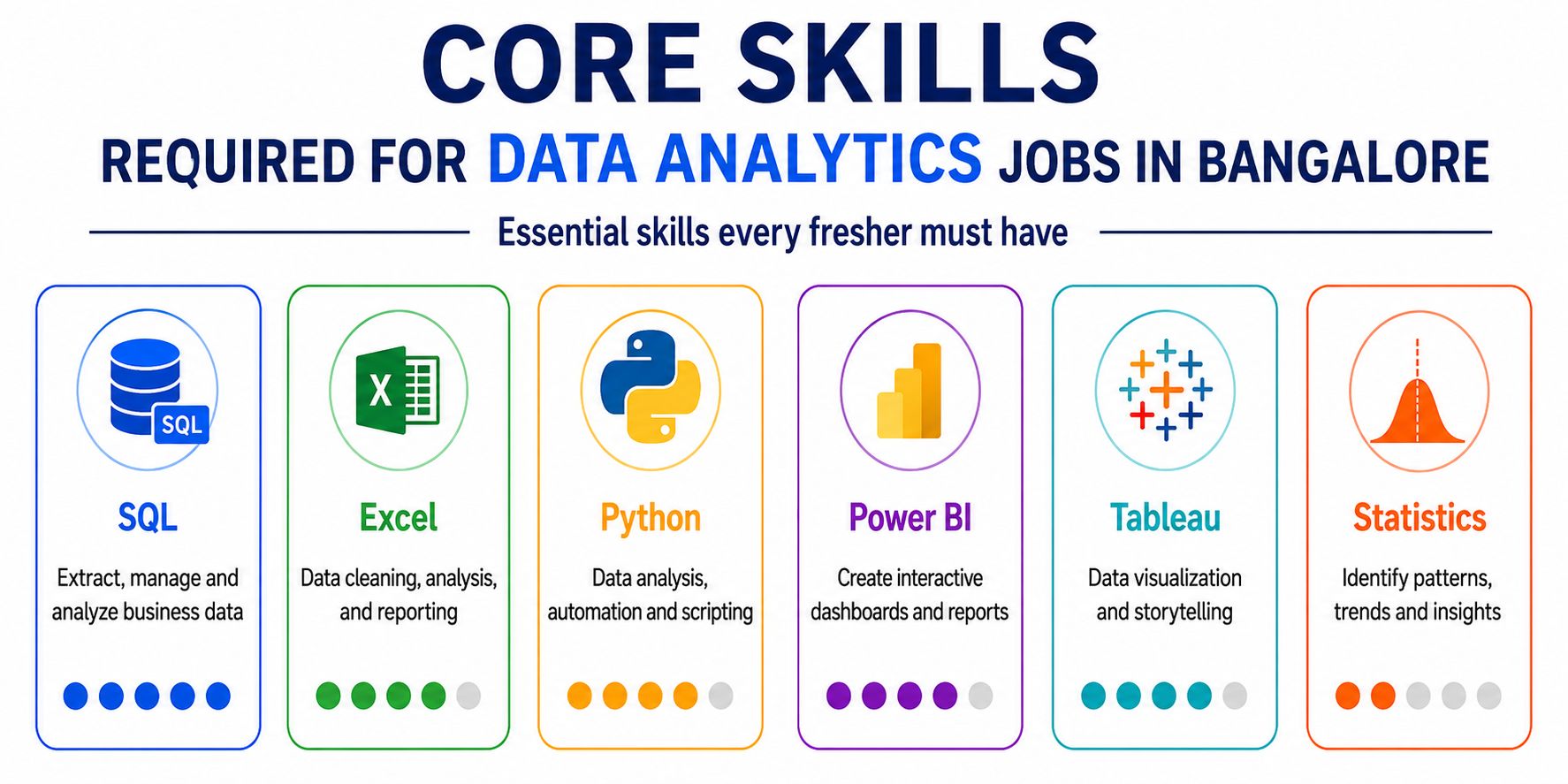 CORE SKILLS
REQUIRED FOR DATA ANALYTICS JOBS IN BANGALORE

Essential skills every fresher must have

SQL
SQL
Extract, manage and analyze business data

X
Excel
Data cleaning, analysis, and reporting

Python
Data analysis, automation and scripting

Power BI
Create interactive dashboards and reports

Tableau
Data visualization and storytelling

Statistics
Identify patterns, trends and insights